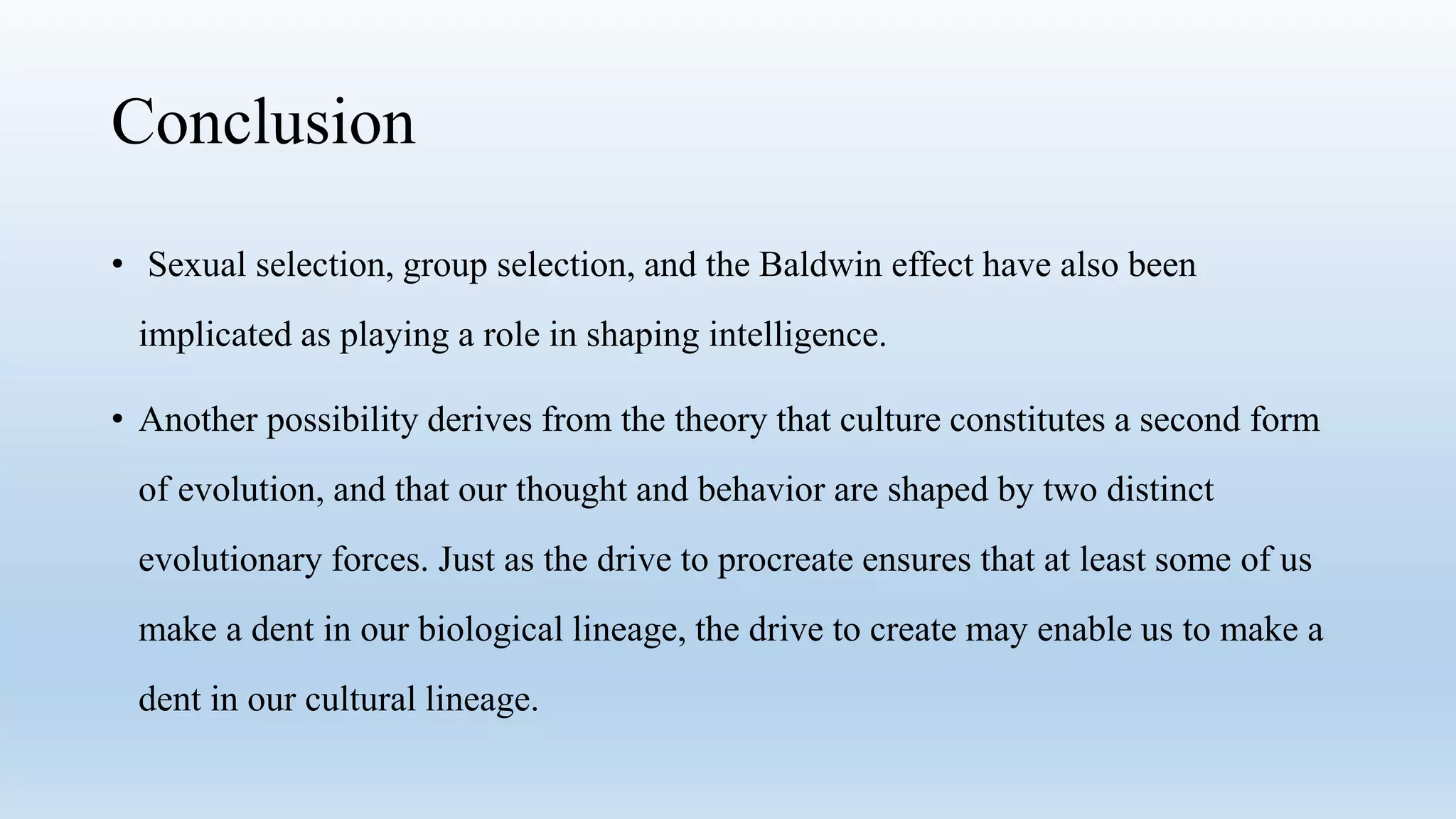 Conclusion

• Sexual selection, group selection, and the Baldwin effect have also been implicated as playing a role in shaping intelligence.

• Another possibility derives from the theory that culture constitutes a second form of evolution, and that our thought and behavior are shaped by two distinct evolutionary forces. Just as the drive to procreate ensures that at least some of us make a dent in our biological lineage, the drive to create may enable us to make a dent in our cultural lineage.